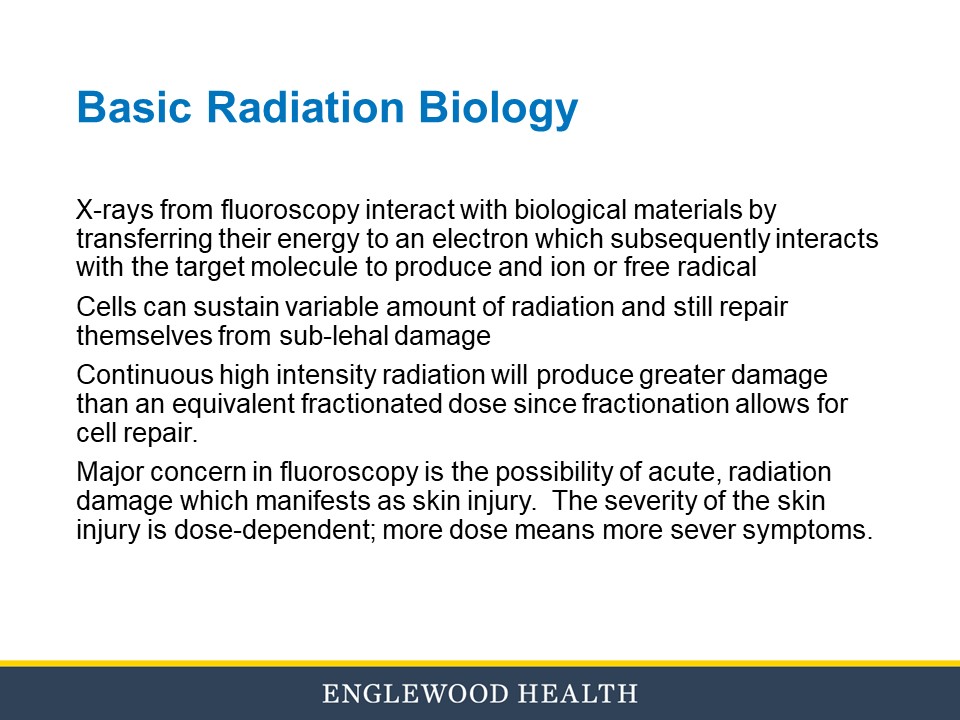 Basic Radiation Biology

X-rays from fluoroscopy interact with biological materials by transferring their energy to an electron which subsequently interacts with the target molecule to produce and ion or free radical

Cells can sustain variable amount of radiation and still repair themselves from sub-lehal damage

Continuous high intensity radiation will produce greater damage than an equivalent fractionated dose since fractionation allows for cell repair.

Major concern in fluoroscopy is the possibility of acute, radiation damage which manifests as skin injury. The severity of the skin injury is dose-dependent; more dose means more sever symptoms.

ENGLEWOOD HEALTH